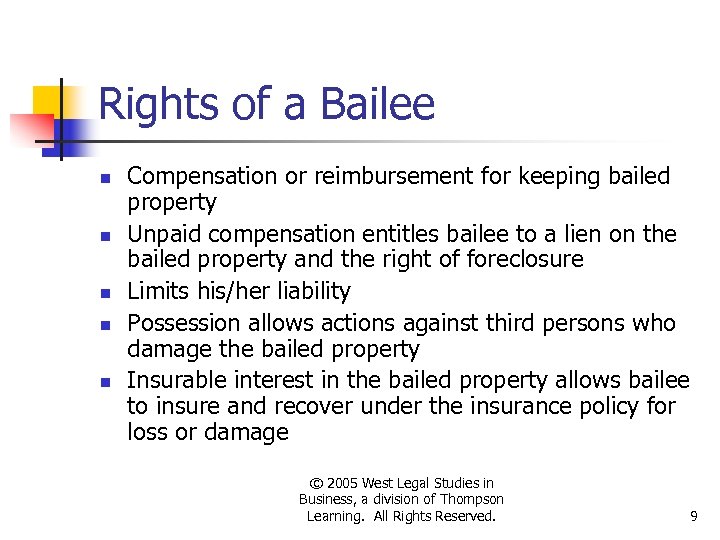 Rights of a Bailee

- Compensation or reimbursement for keeping bailed property
- Unpaid compensation entitles bailee to a lien on the bailed property and the right of foreclosure
- Limits his/her liability
- Possession allows actions against third persons who damage the bailed property
- Insurable interest in the bailed property allows bailee to insure and recover under the insurance policy for loss or damage

© 2005 West Legal Studies in Business, a division of Thompson Learning. All Rights Reserved.

9